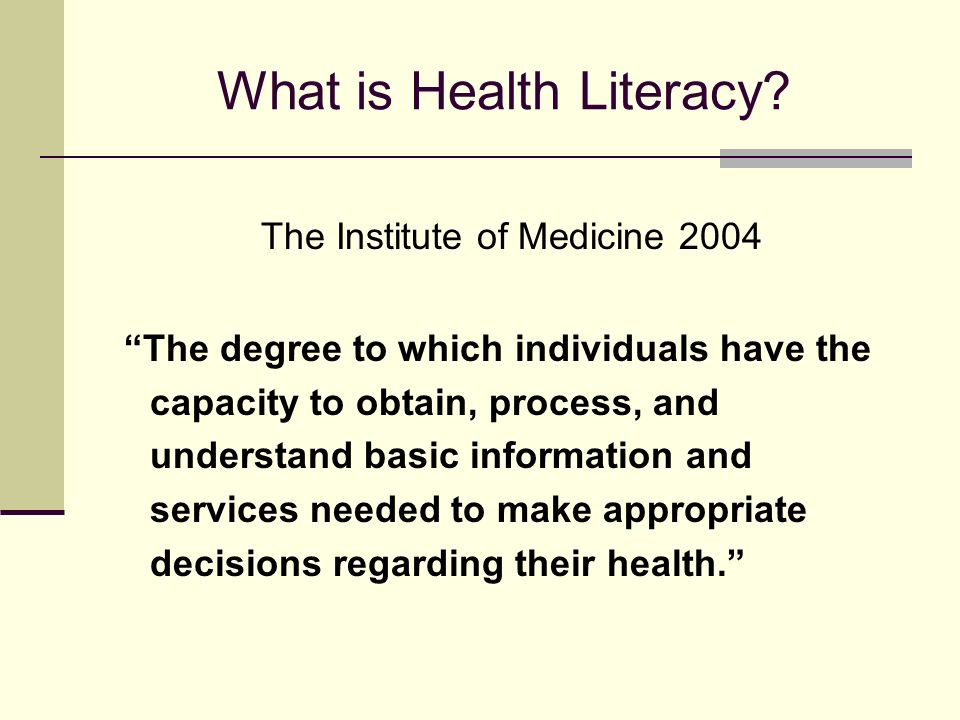 What is Health Literacy?

The Institute of Medicine 2004

“The degree to which individuals have the capacity to obtain, process, and understand basic information and services needed to make appropriate decisions regarding their health.”